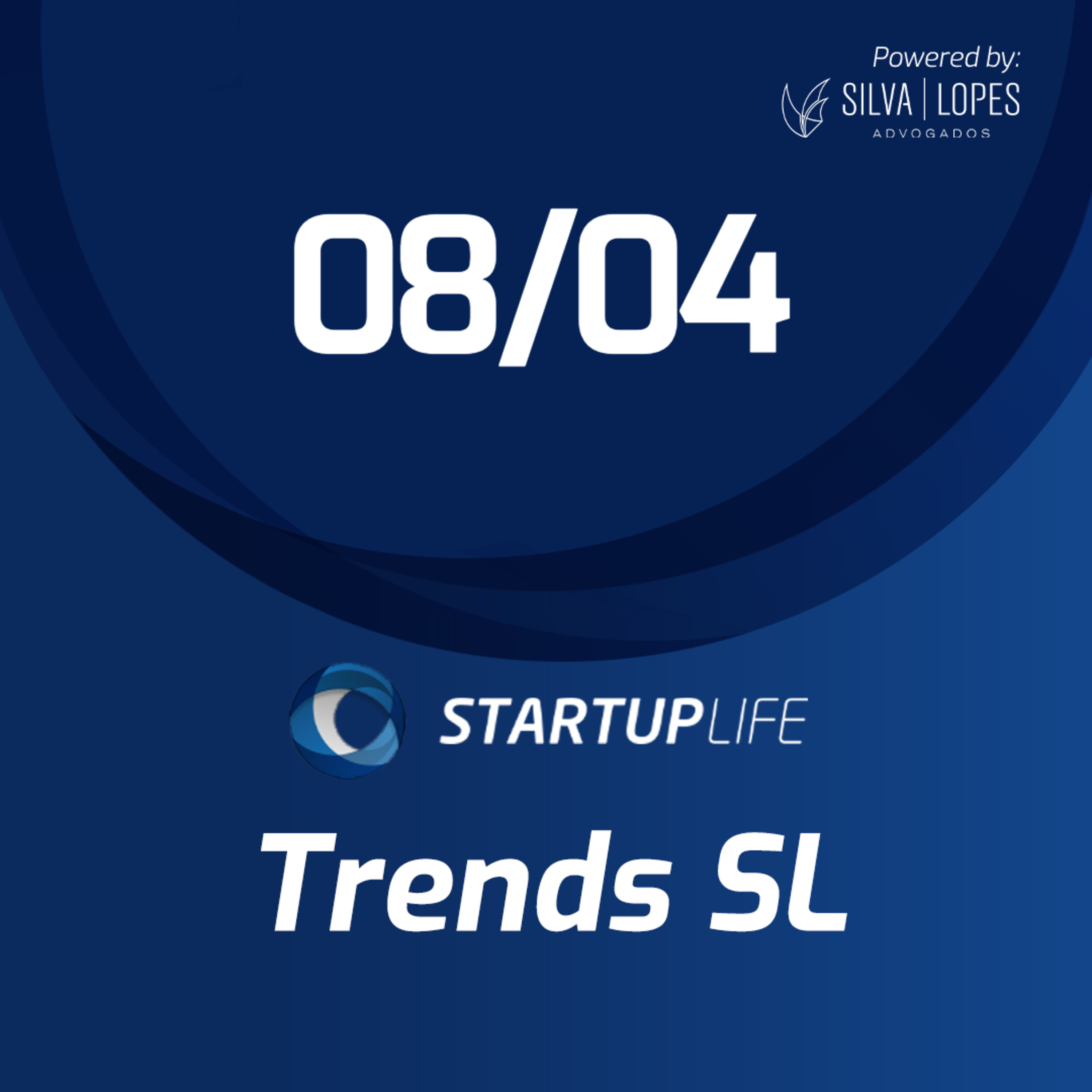 Powered by:
SILVA | LOPES
ADVOGADOS

08/04

STARTUPLIFE

Trends SL